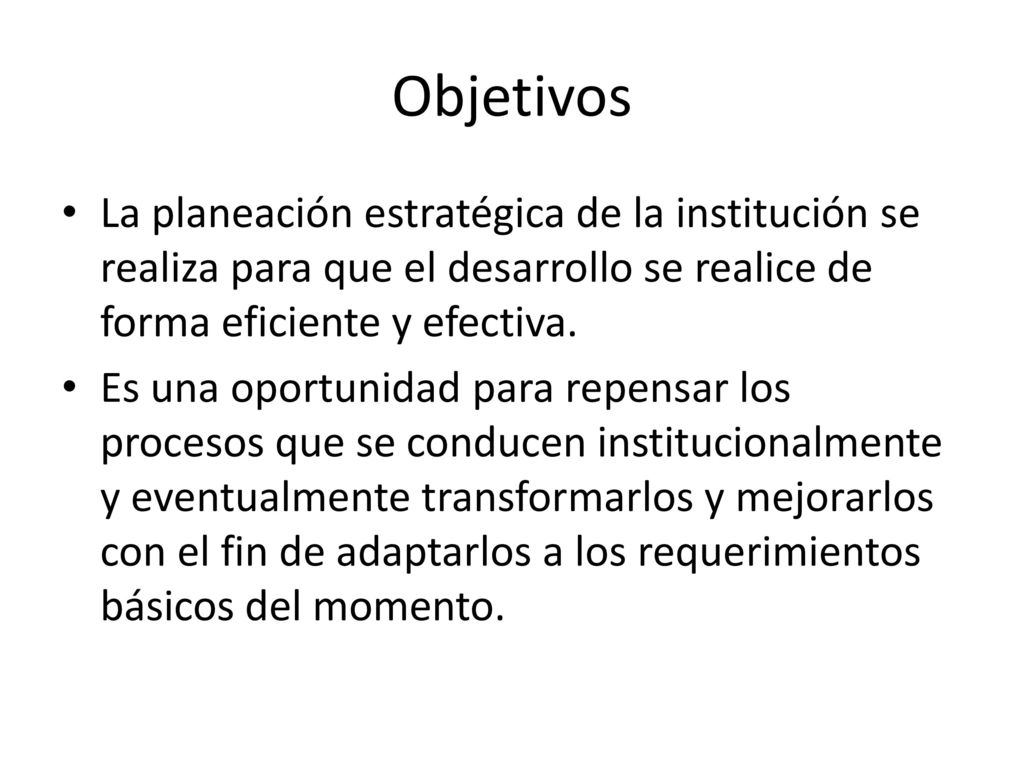 Objetivos

• La planeación estratégica de la institución se realiza para que el desarrollo se realice de forma eficiente y efectiva.

• Es una oportunidad para repensar los procesos que se conducen institucionalmente y eventualmente transformarlos y mejorarlos con el fin de adaptarlos a los requerimientos básicos del momento.